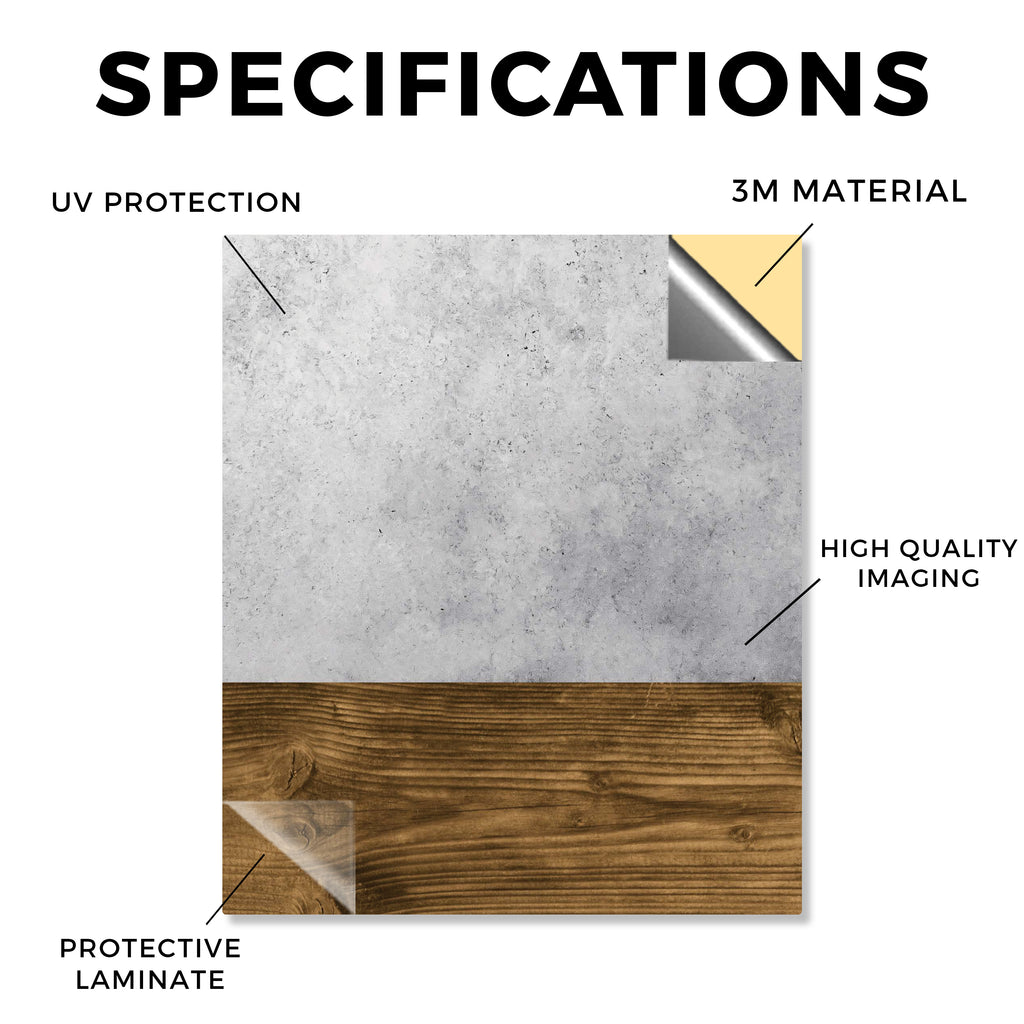 SPECIFICATIONS

UV PROTECTION

3M MATERIAL

HIGH QUALITY IMAGING

PROTECTIVE LAMINATE